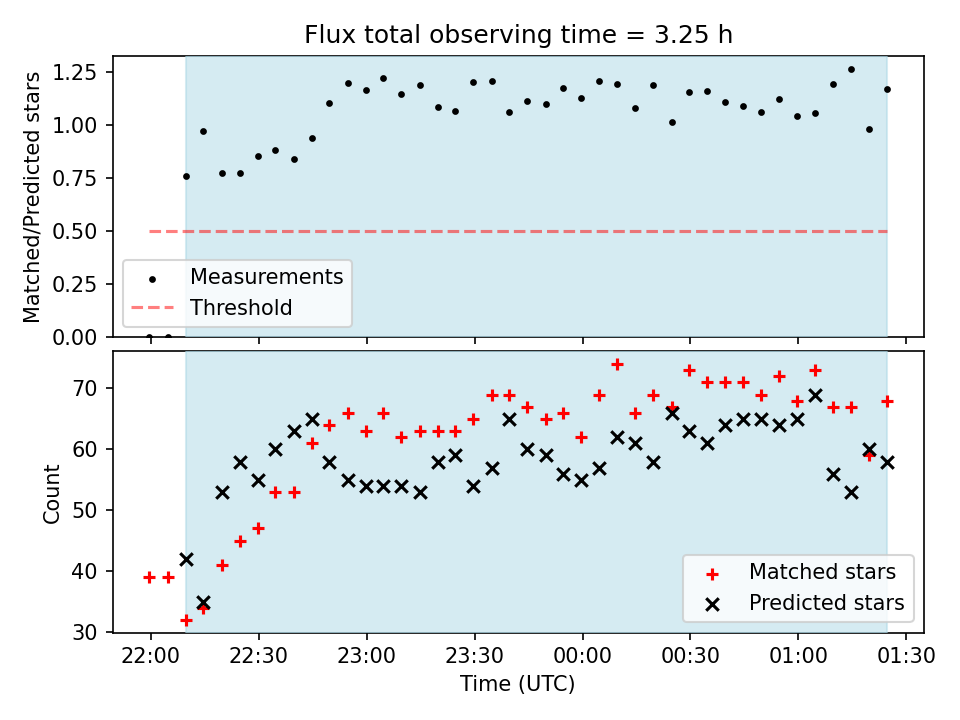 Flux total observing time = 3.25 h

Matched/Predicted stars

1.25
1.00
0.75
0.50
0.25
0.00

Measurements
Threshold

Count

70
60
50
40
30

Matched stars
Predicted stars

22:00 22:30 23:00 23:30 00:00 00:30 01:00 01:30

Time (UTC)